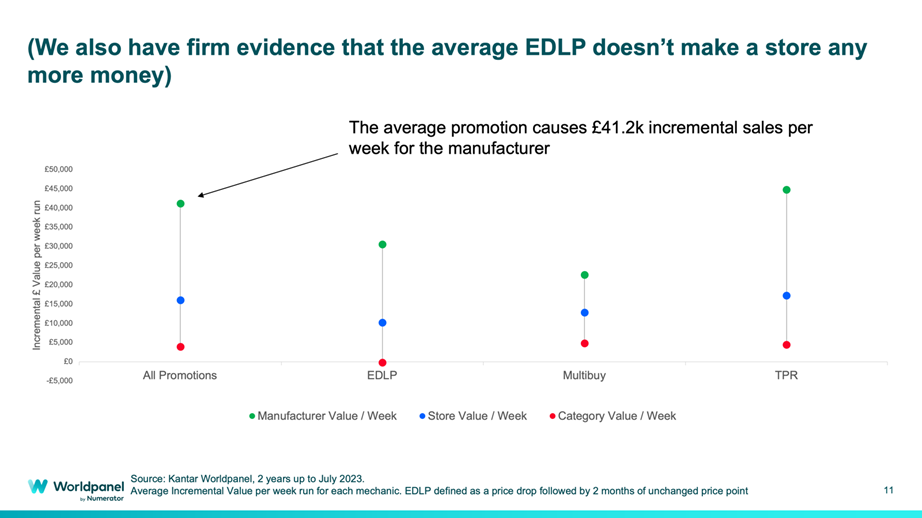 (We also have firm evidence that the average EDLP doesn't make a store any more money)

The average promotion causes £41.2k incremental sales per week for the manufacturer

Incremental £ Value per week run

£50,000
£45,000
£40,000
£35,000
£30,000
£25,000
£20,000
£15,000
£10,000
£5,000
£0
-£5,000

All Promotions
EDLP
Multibuy
TPR

Manufacturer Value / Week
Store Value / Week
Category Value / Week

Worldpanel by Numerator

Source: Kantar Worldpanel, 2 years up to July 2023.
Average Incremental Value per week run for each mechanic. EDLP defined as a price drop followed by 2 months of unchanged price point

11